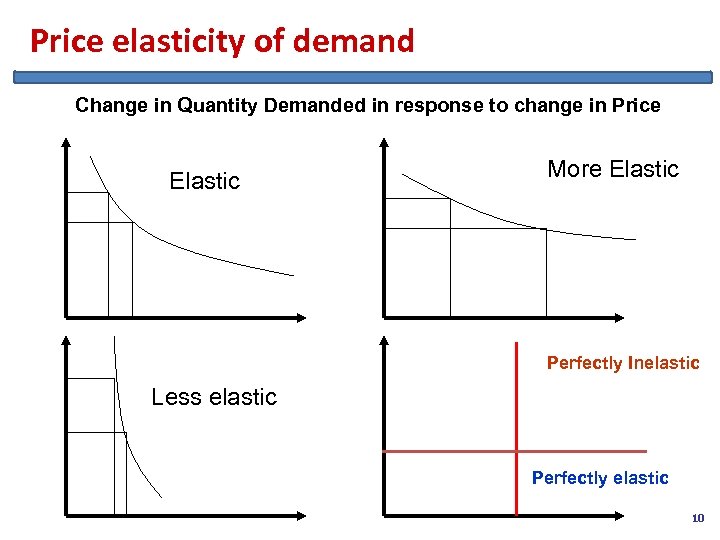 Price elasticity of demand

Change in Quantity Demanded in response to change in Price

Elastic

More Elastic

Less elastic

Perfectly Inelastic

Perfectly elastic

10